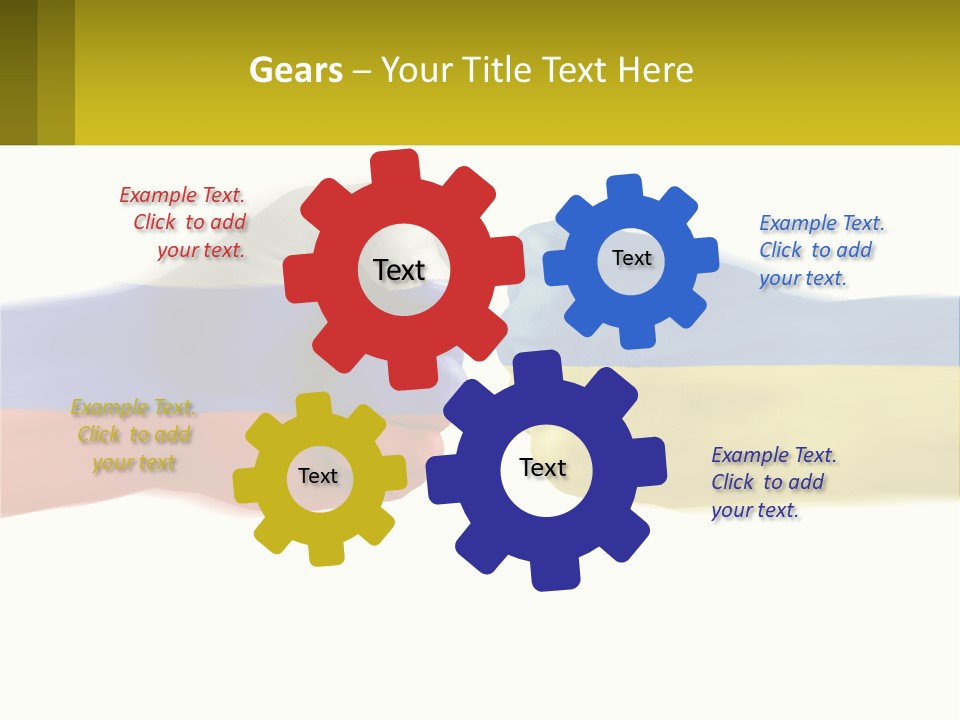 Gears – Your Title Text Here

Example Text. Click to add your text.

Text

Text

Example Text. Click to add your text.

Example Text. Click to add your text

Text

Text

Example Text. Click to add your text.